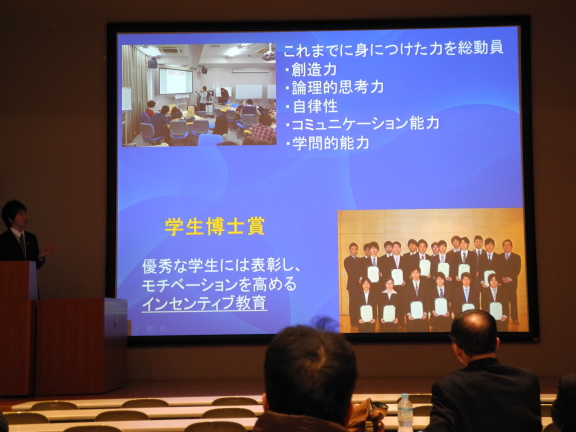 これまでに身につけた力を総動員
・創造力
・論理的思考力
・自律性
・コミュニケーション能力
・学問的能力

学生博士賞

優秀な学生には表彰し、モチベーションを高めるインセンティブ教育